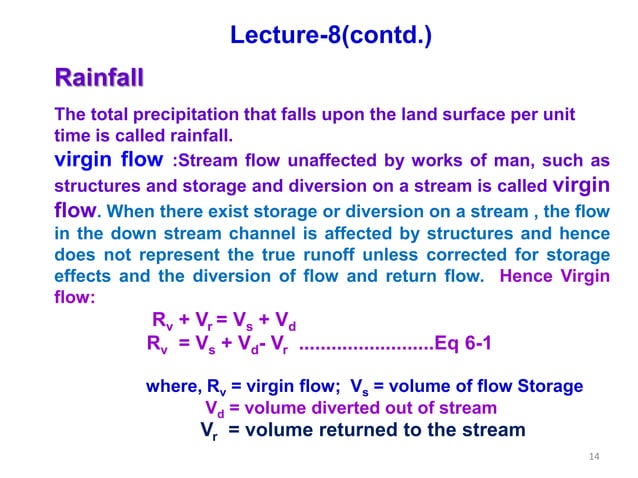 Lecture-8(contd.)

Rainfall

The total precipitation that falls upon the land surface per unit time is called rainfall.

virgin flow :Stream flow unaffected by works of man, such as structures and storage and diversion on a stream is called virgin flow. When there exist storage or diversion on a stream , the flow in the down stream channel is affected by structures and hence does not represent the true runoff unless corrected for storage effects and the diversion of flow and return flow. Hence Virgin flow:

$R_v + V_r = V_s + V_d$

$R_v = V_s + V_d - V_r$ .........................Eq 6-1

where, $R_v$ = virgin flow; $V_s$ = volume of flow Storage
$V_d$ = volume diverted out of stream
$V_r$ = volume returned to the stream

14